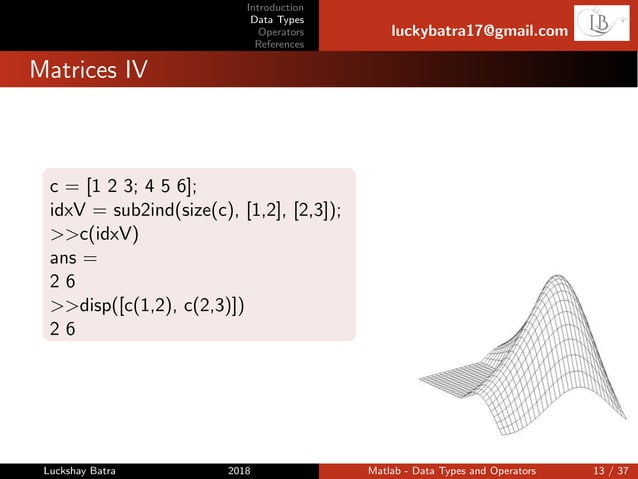 Introduction
Data Types
Operators
References

luckybatra17@gmail.com

LB

Matrices IV

c = [1 2 3; 4 5 6];
idxV = sub2ind(size(c), [1,2], [2,3]);
>>c(idxV)
ans =
2 6
>>disp([c(1,2), c(2,3)])
2 6

Luckshay Batra    2018    Matlab - Data Types and Operators    13 / 37